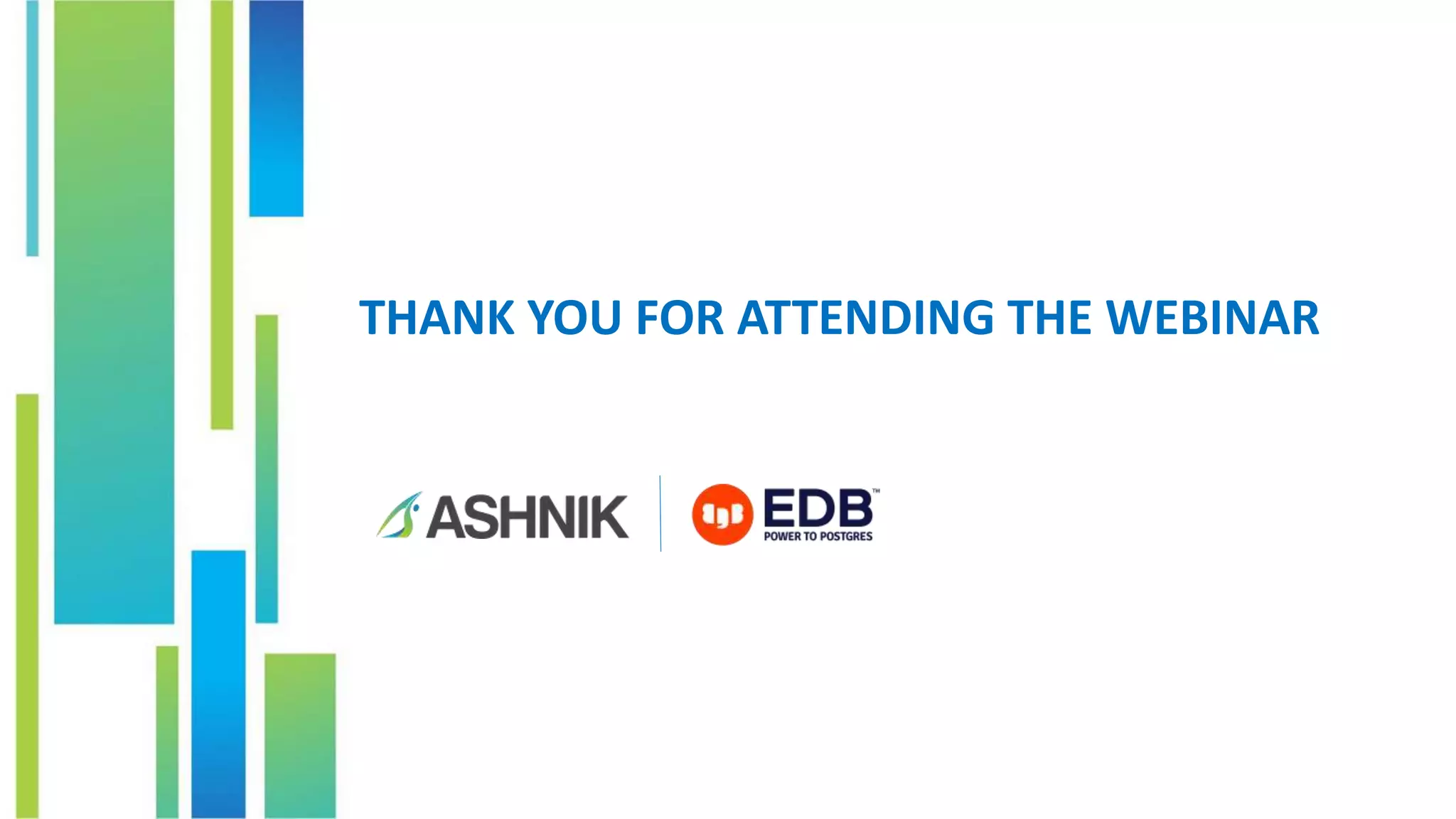 THANK YOU FOR ATTENDING THE WEBINAR

ASHNIK

EDB™
POWER TO POSTGRES